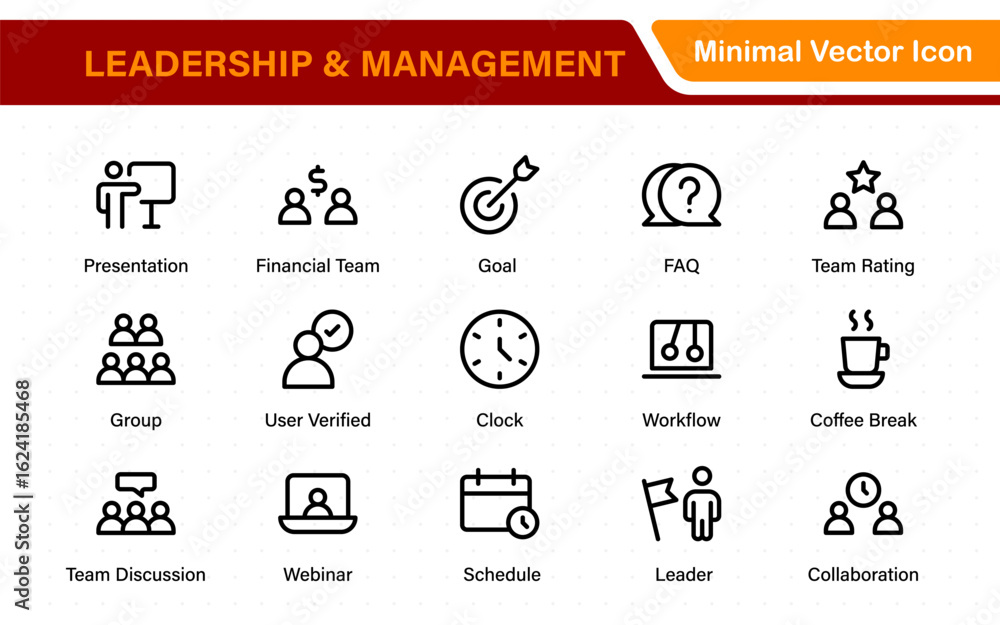 LEADERSHIP & MANAGEMENT

Minimal Vector Icon

Presentation

Financial Team

Goal

FAQ

Team Rating

Group

User Verified

Clock

Workflow

Coffee Break

Team Discussion

Webinar

Schedule

Leader

Collaboration

Adobe Stock | #1624185468